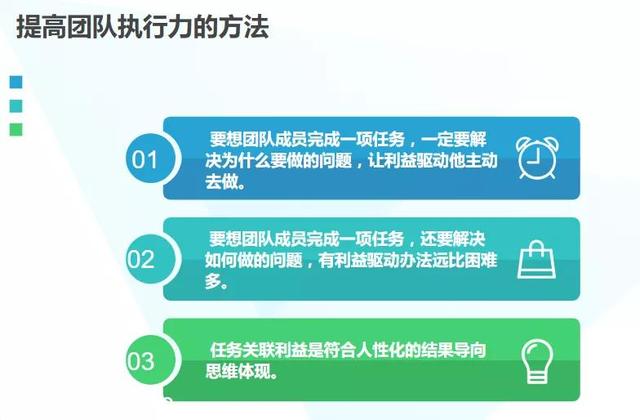 提高团队执行力的方法

01
要想团队成员完成一项任务，一定要解决为什么要做的问题，让利益驱动他主动去做。

02
要想团队成员完成一项任务，还要解决如何做的问题，有利益驱动办法远比困难多。

03
任务关联利益是符合人性化的结果导向思维体现。